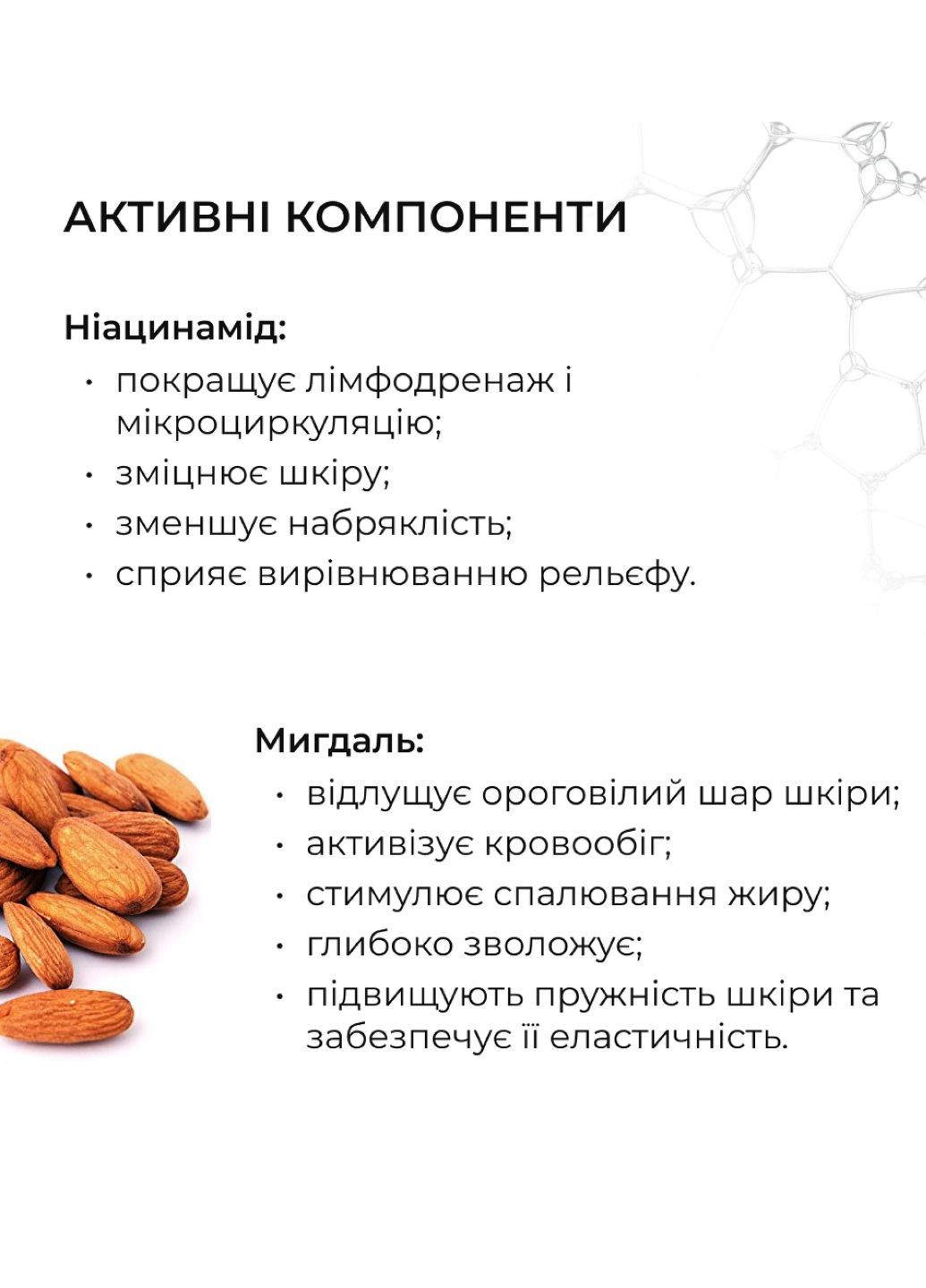 АКТИВНІ КОМПОНЕНТИ

Ніацинамід:
• покращує лімфодренаж і мікроциркуляцію;
• зміцнює шкіру;
• зменшує набряклість;
• сприяє вирівнюванню рельєфу.

Мигдаль:
• відлущує ороговілий шар шкіри;
• активізує кровообіг;
• стимулює спалювання жиру;
• глибоко зволожує;
• підвищують пружність шкіри та забезпечує її еластичність.